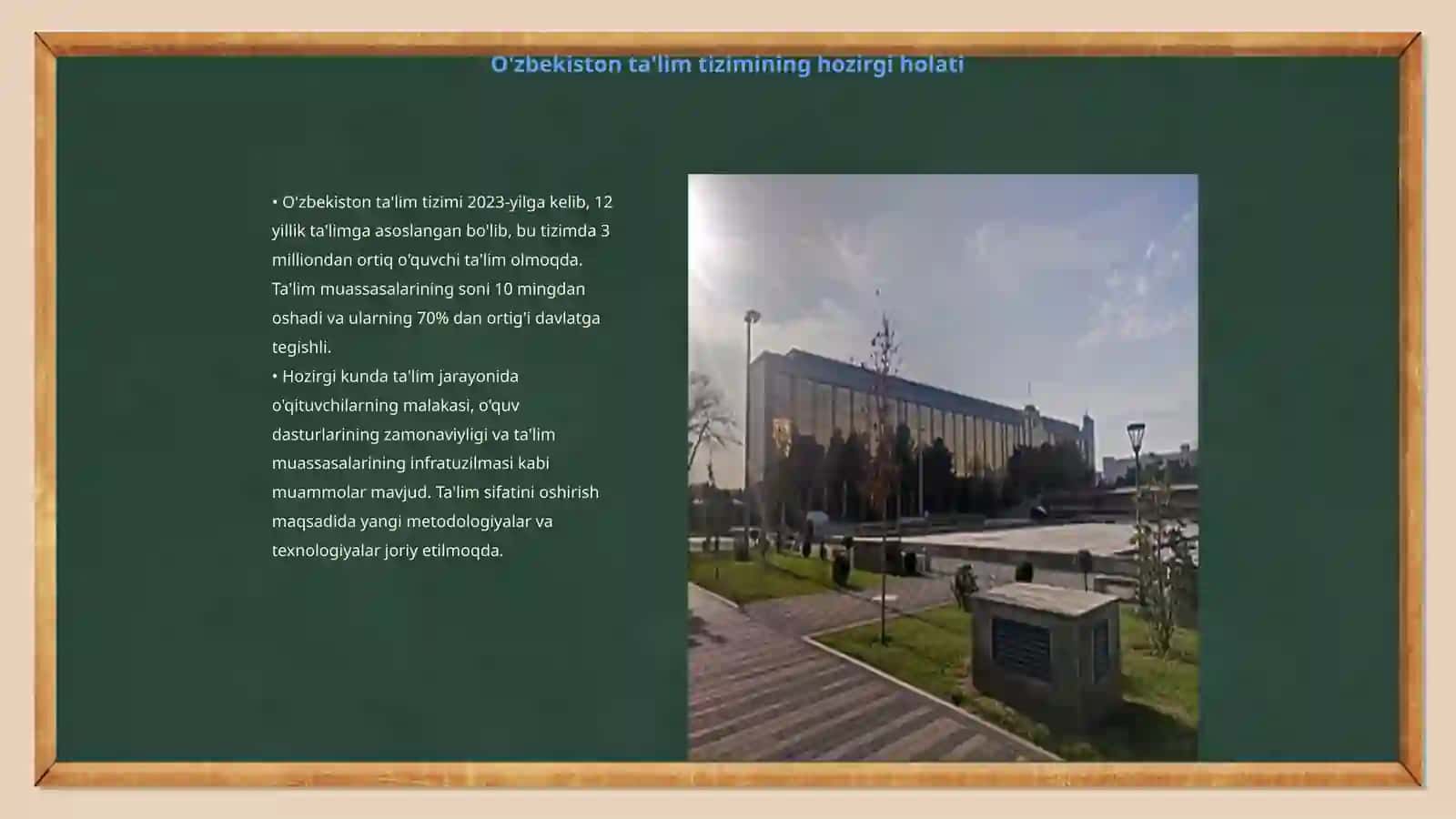 O'zbekiston ta'lim tizimining hozirgi holati

• O'zbekiston ta'lim tizimi 2023-yilga kelib, 12 yillik ta'limga asoslangan bo'lib, bu tizimda 3 milliondan ortiq o'quvchi ta'lim olmoqda. Ta'lim muassasalarining soni 10 mingdan oshadi va ularning 70% dan ortig'i davlatga tegishli.
• Hozirgi kunda ta'lim jarayonida o'qituvchilarning malakasi, o'quv dasturlarining zamonaviyligi va ta'lim muassasalarining infratuzilmasi kabi muammolar mavjud. Ta'lim sifatini oshirish maqsadida yangi metodologiyalar va texnologiyalar joriy etilmoqda.